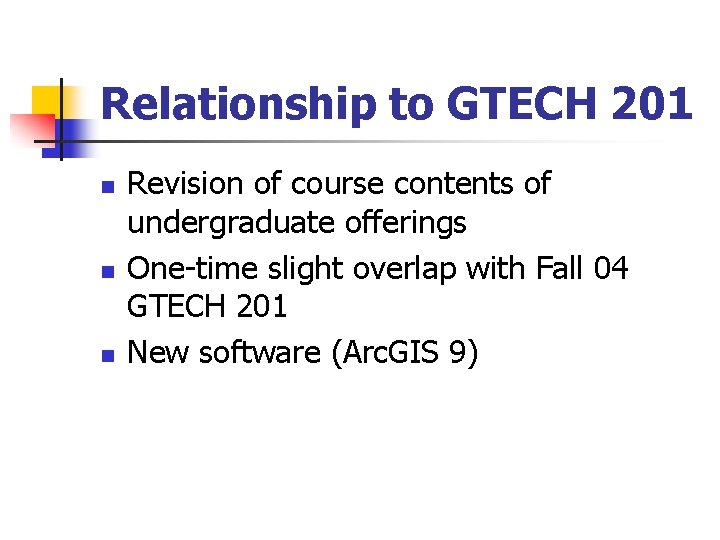 Relationship to GTECH 201

- Revision of course contents of undergraduate offerings
- One-time slight overlap with Fall 04 GTECH 201
- New software (ArcGIS 9)